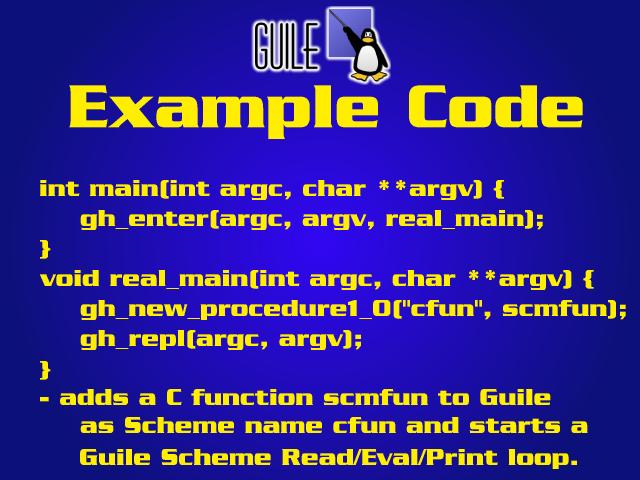 GUILE

Example Code

int main(int argc, char **argv) {
gh_enter(argc, argv, real_main);
}
void real_main(int argc, char **argv) {
gh_new_procedure1_0("cfun", scmfun);
gh_repl(argc, argv);
}
- adds a C function scmfun to Guile as Scheme name cfun and starts a Guile Scheme Read/Eval/Print loop.